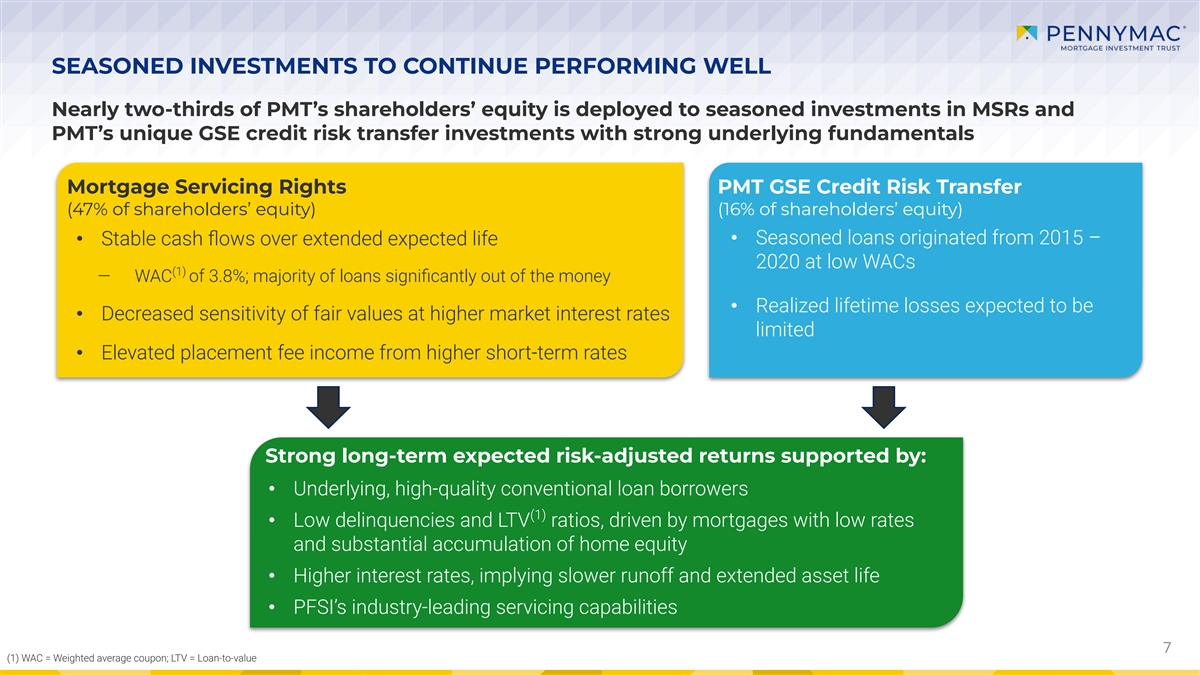 PENNYMAC®
MORTGAGE INVESTMENT TRUST

SEASONED INVESTMENTS TO CONTINUE PERFORMING WELL

Nearly two-thirds of PMT's shareholders' equity is deployed to seasoned investments in MSRs and PMT's unique GSE credit risk transfer investments with strong underlying fundamentals

Mortgage Servicing Rights
(47% of shareholders' equity)
• Stable cash flows over extended expected life
– WAC$^{(1)}$ of 3.8%; majority of loans significantly out of the money
• Decreased sensitivity of fair values at higher market interest rates
• Elevated placement fee income from higher short-term rates

PMT GSE Credit Risk Transfer
(16% of shareholders' equity)
• Seasoned loans originated from 2015 – 2020 at low WACs
• Realized lifetime losses expected to be limited

Strong long-term expected risk-adjusted returns supported by:
• Underlying, high-quality conventional loan borrowers
• Low delinquencies and LTV$^{(1)}$ ratios, driven by mortgages with low rates and substantial accumulation of home equity
• Higher interest rates, implying slower runoff and extended asset life
• PFSI's industry-leading servicing capabilities

(1) WAC = Weighted average coupon; LTV = Loan-to-value

7